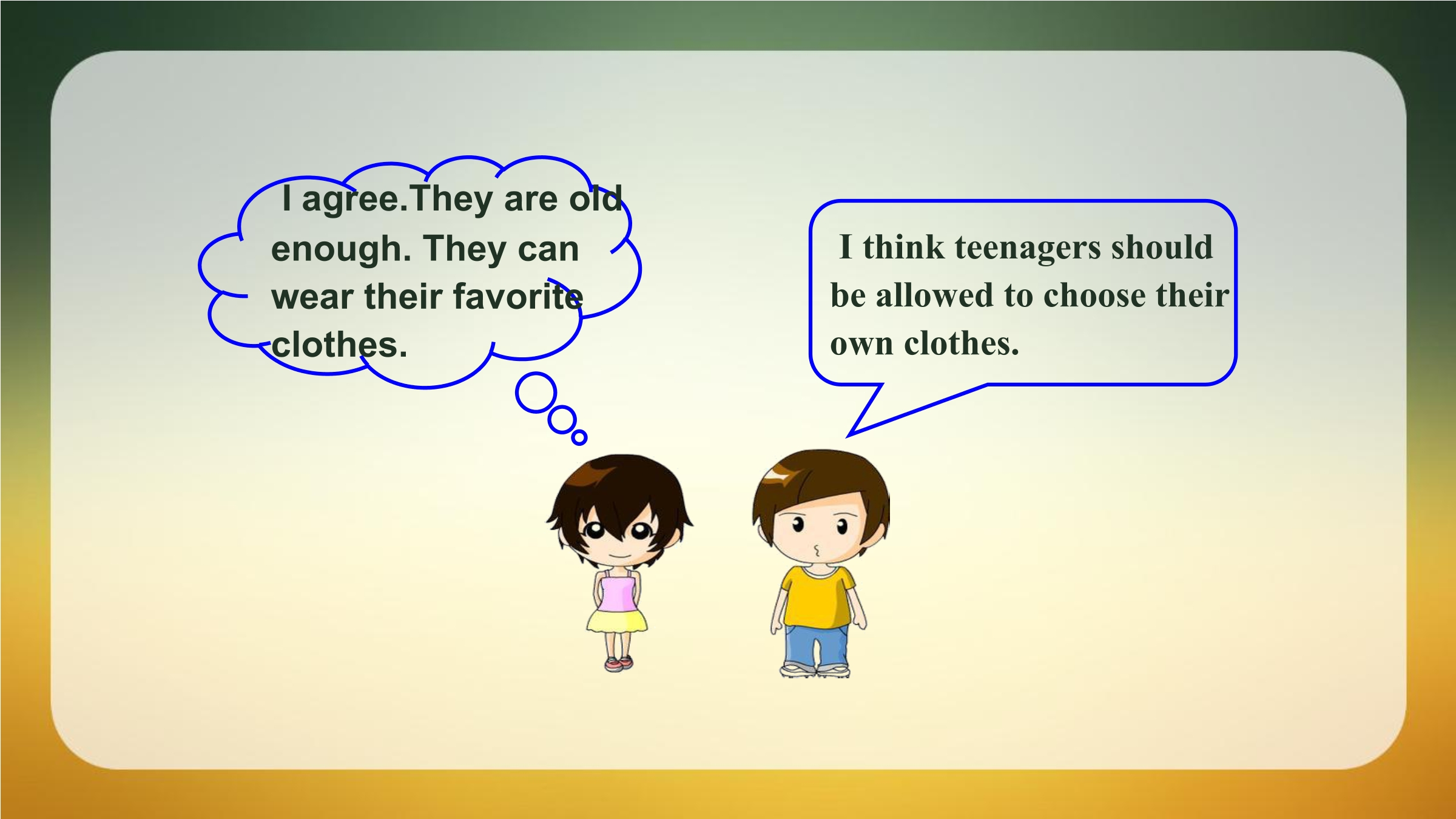 I agree.They are old enough. They can wear their favorite clothes.

I think teenagers should be allowed to choose their own clothes.